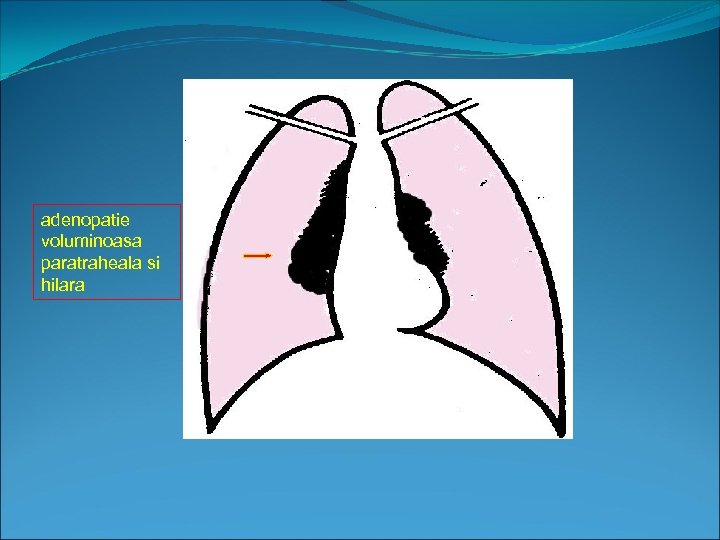 adenopatie voluminoasa paratraheala si hilara